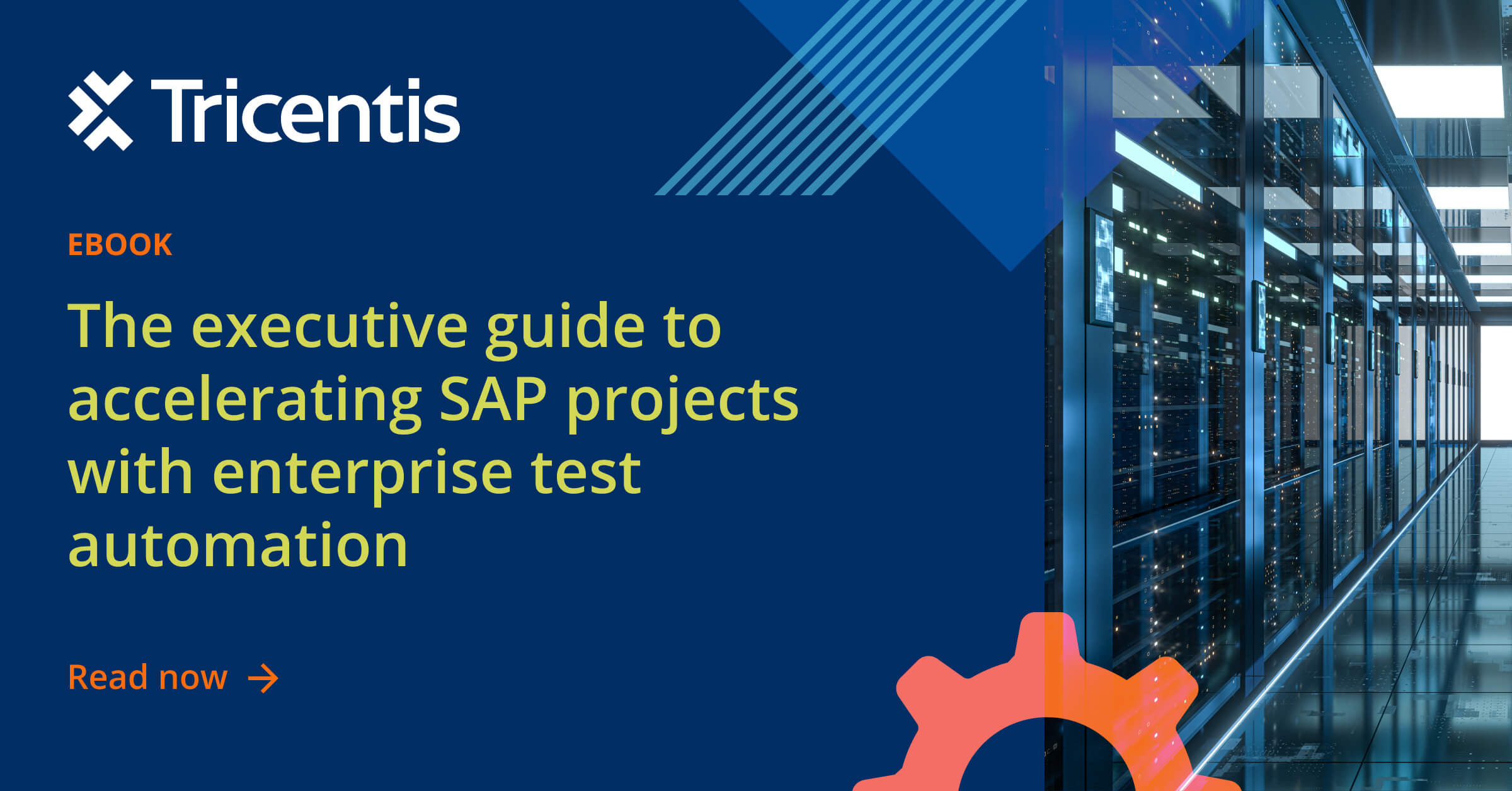 Tricentis

EBOOK

The executive guide to accelerating SAP projects with enterprise test automation

Read now →